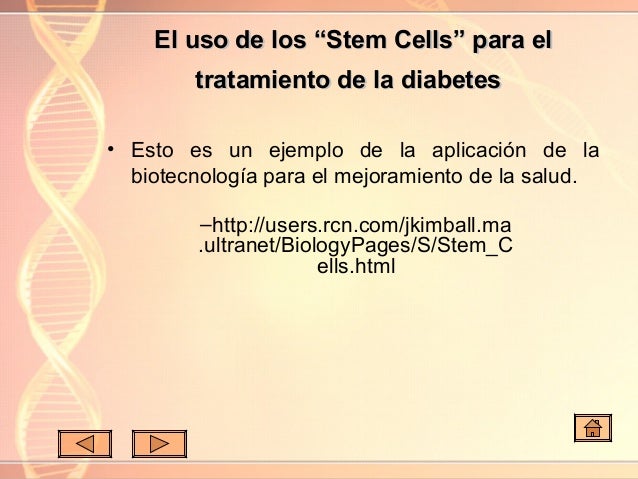 El uso de los “Stem Cells” para el tratamiento de la diabetes

• Esto es un ejemplo de la aplicación de la biotecnología para el mejoramiento de la salud.

–http://users.rcn.com/jkimball.ma.ultranet/BiologyPages/S/Stem_Cells.html